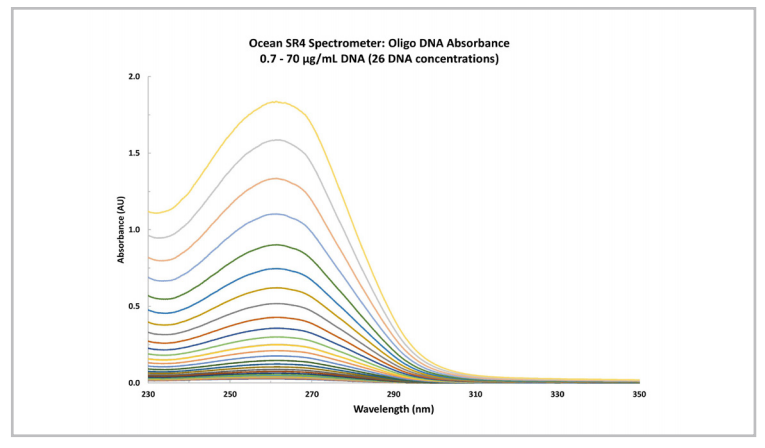 Ocean SR4 Spectrometer: Oligo DNA Absorbance
0.7 - 70 µg/mL DNA (26 DNA concentrations)

Absorbance (AU)

2.0
1.5
1.0
0.5
0.0

230 250 270 290 310 330 350

Wavelength (nm)